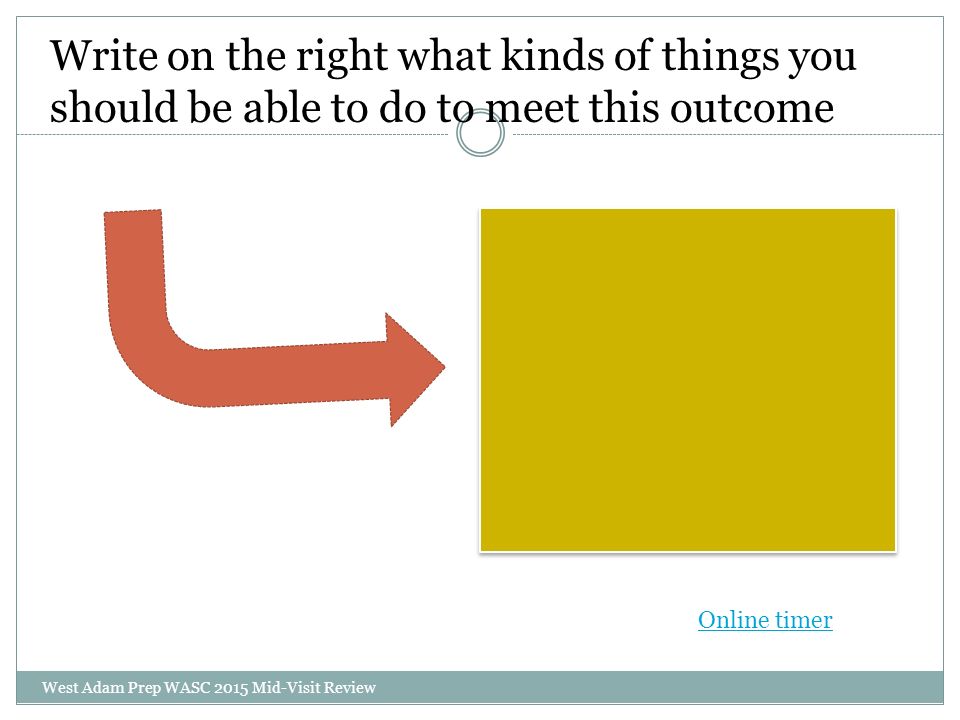 Write on the right what kinds of things you should be able to do to meet this outcome

Online timer

West Adam Prep WASC 2015 Mid-Visit Review